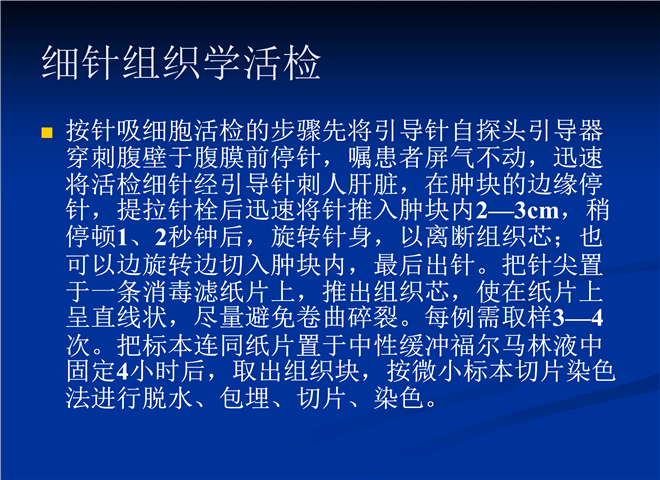 细针组织学活检

按针吸细胞活检的步骤先将引导针自探头引导器穿刺腹壁于腹膜前停针，嘱患者屏气不动，迅速将活检细针经引导针刺人肝脏，在肿块的边缘停针，提拉针栓后迅速将针推入肿块内2—3cm，稍停顿1、2秒钟后，旋转针身，以离断组织芯；也可以边旋转边切入肿块内，最后出针。把针尖置于一条消毒滤纸片上，推出组织芯，使在纸片上呈直线状，尽量避免卷曲碎裂。每例需取样3—4次。把标本连同纸片置于中性缓冲福尔马林液中固定4小时后，取出组织块，按微小标本切片染色法进行脱水、包埋、切片、染色。